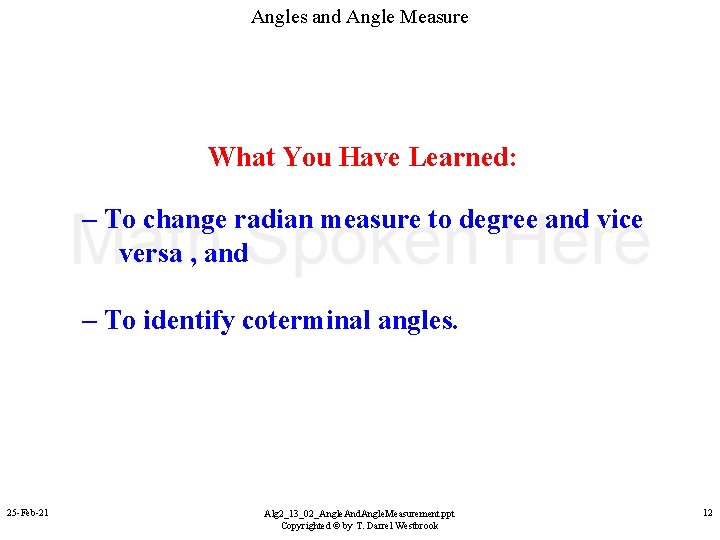 Angles and Angle Measure

What You Have Learned:

– To change radian measure to degree and vice versa , and

– To identify coterminal angles.

Math Spoken Here

25-Feb-21

Alg2_13_02_AngleAndAngleMeasurement.ppt
Copyrighted © by T. Darrel Westbrook

12